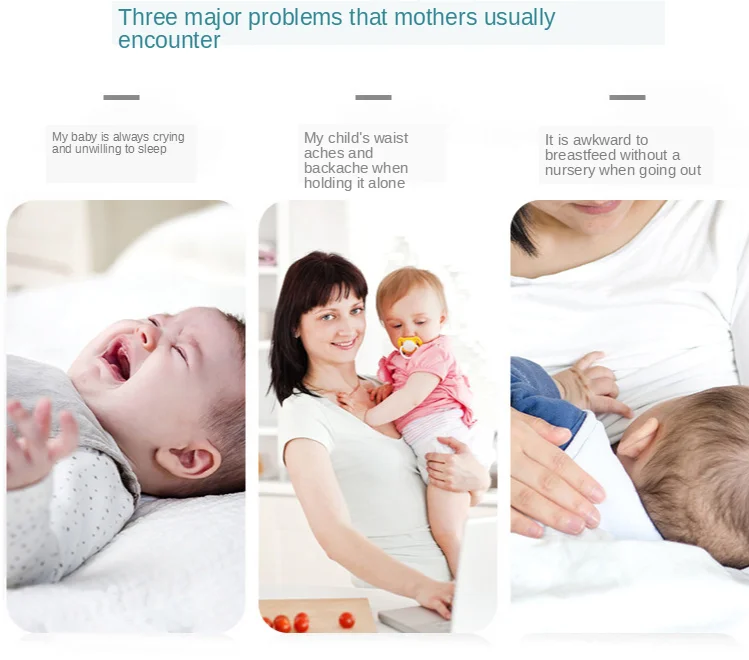 Three major problems that mothers usually encounter

My baby is always crying and unwilling to sleep

My child's waist aches and backache when holding it alone

It is awkward to breastfeed without a nursery when going out